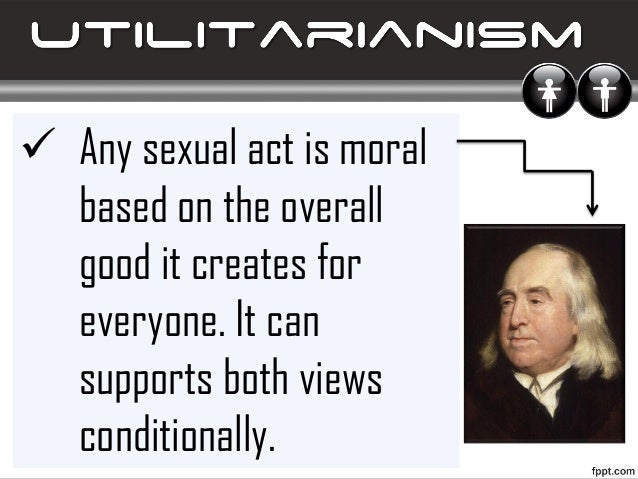 UTILITARIANISM

✓ Any sexual act is moral based on the overall good it creates for everyone. It can supports both views conditionally.

fppt.com